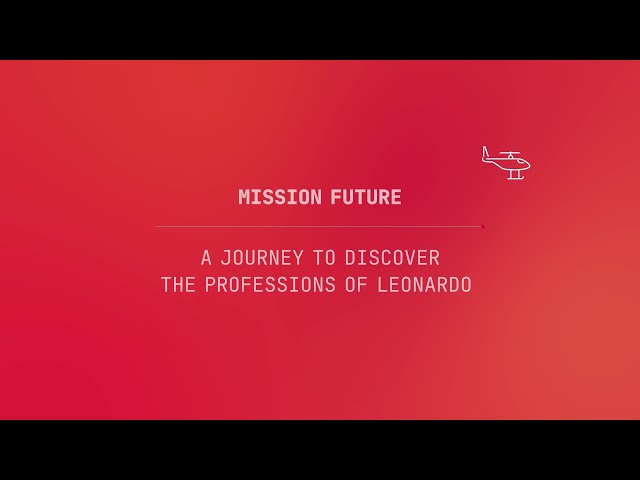 MISSION FUTURE

A JOURNEY TO DISCOVER
THE PROFESSIONS OF LEONARDO